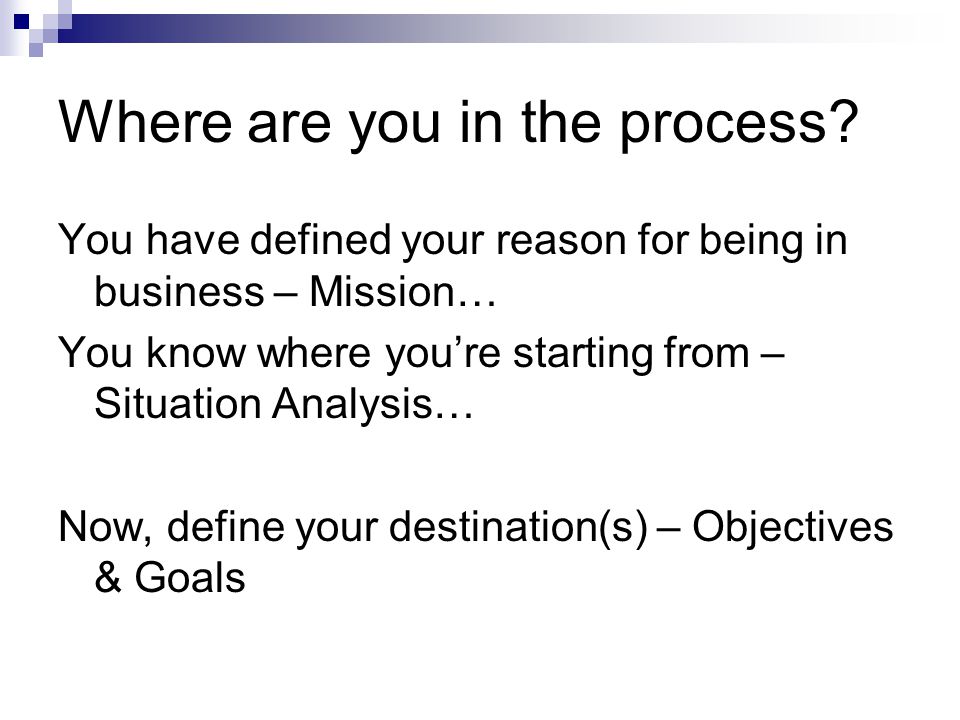 Where are you in the process?

You have defined your reason for being in business – Mission…

You know where you're starting from – Situation Analysis…

Now, define your destination(s) – Objectives & Goals